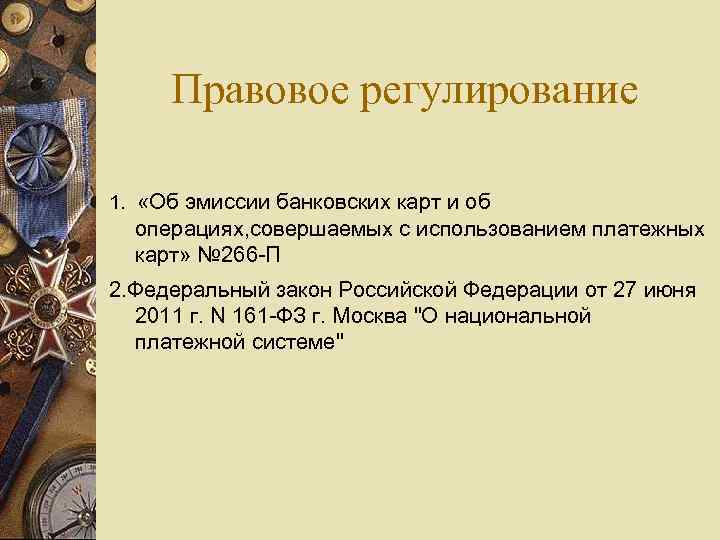 Правовое регулирование

1. «Об эмиссии банковских карт и об операциях,совершаемых с использованием платежных карт» №266-П

2.Федеральный закон Российской Федерации от 27 июня 2011 г. N 161-ФЗ г. Москва "О национальной платежной системе"